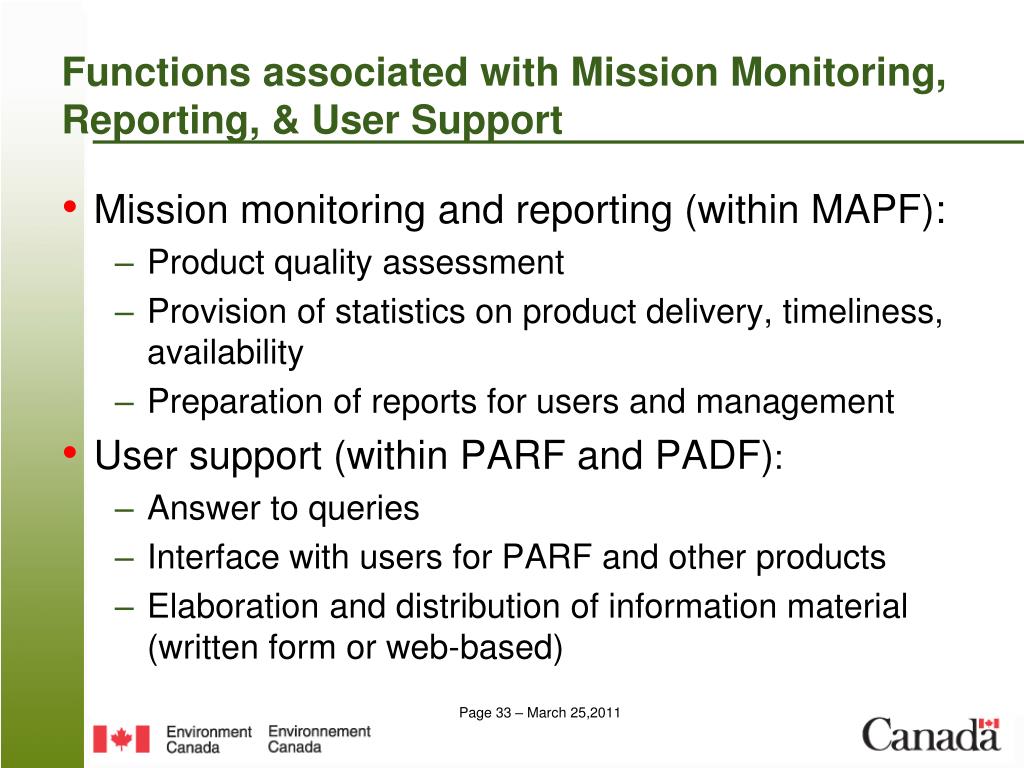 Functions associated with Mission Monitoring, Reporting, & User Support

• Mission monitoring and reporting (within MAPF):
– Product quality assessment
– Provision of statistics on product delivery, timeliness, availability
– Preparation of reports for users and management

• User support (within PARF and PADF):
– Answer to queries
– Interface with users for PARF and other products
– Elaboration and distribution of information material (written form or web-based)

Page 33 – March 25,2011

Environment Canada Environnement Canada

Canada